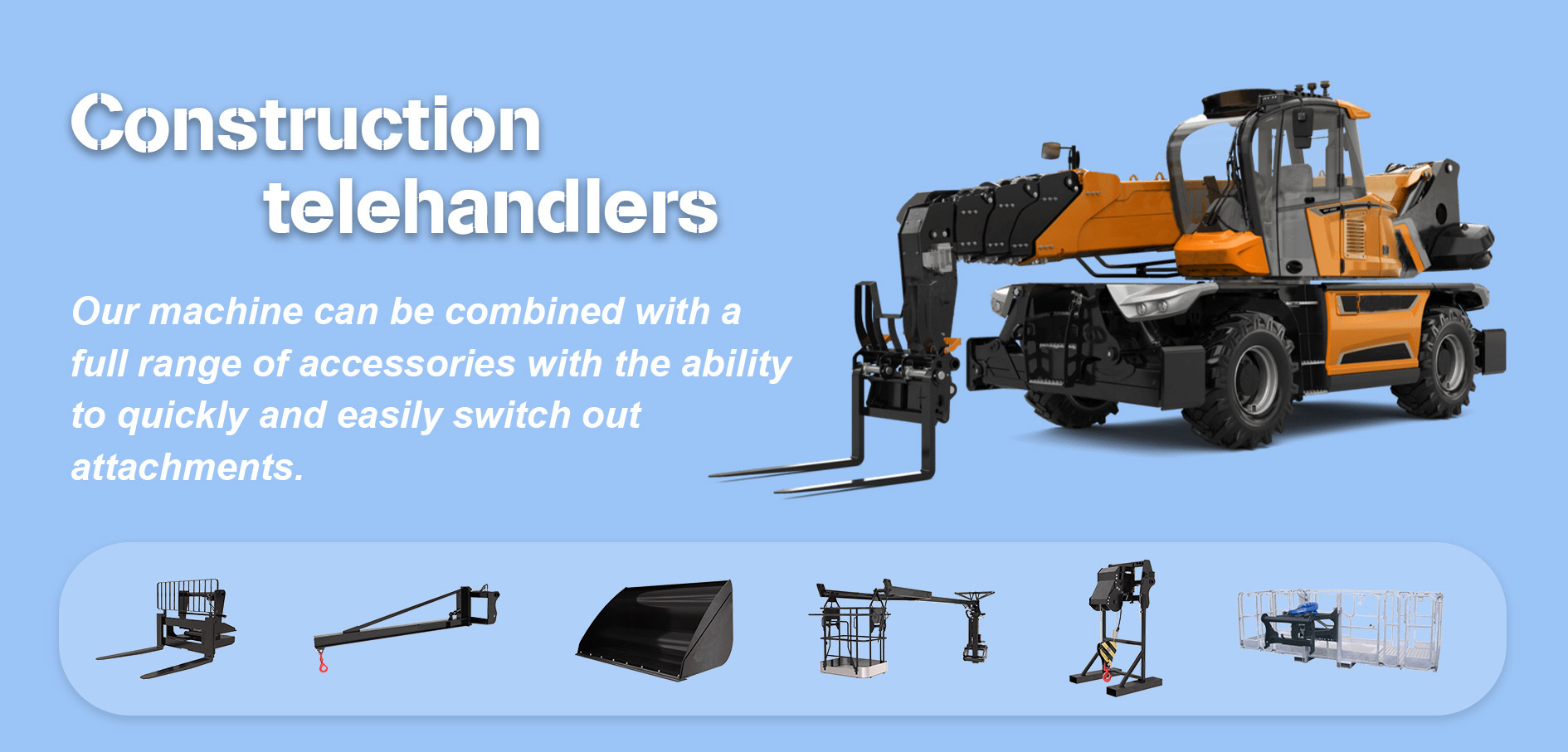 Construction telehandlers

Our machine can be combined with a full range of accessories with the ability to quickly and easily switch out attachments.